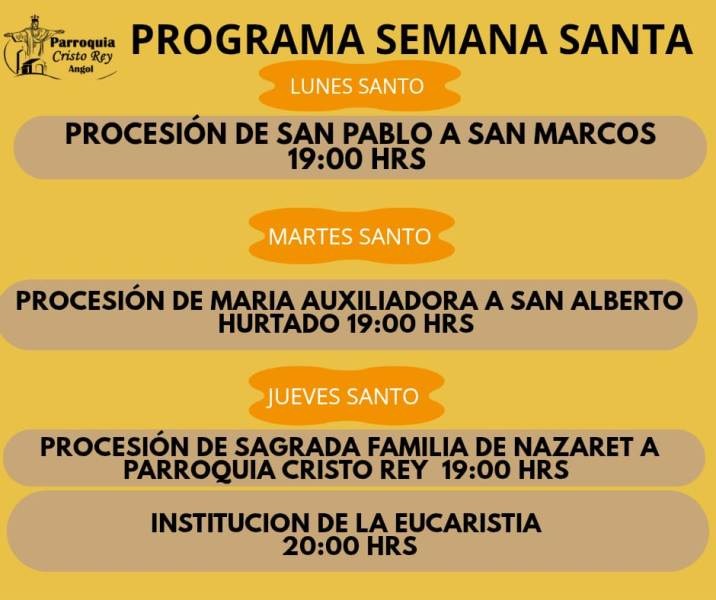 Parroquia Cristo Rey Angol

PROGRAMA SEMANA SANTA

LUNES SANTO

PROCESIÓN DE SAN PABLO A SAN MARCOS 19:00 HRS

MARTES SANTO

PROCESIÓN DE MARIA AUXILIADORA A SAN ALBERTO HURTADO 19:00 HRS

JUEVES SANTO

PROCESIÓN DE SAGRADA FAMILIA DE NAZARET A PARROQUIA CRISTO REY 19:00 HRS

INSTITUCION DE LA EUCARISTIA 20:00 HRS